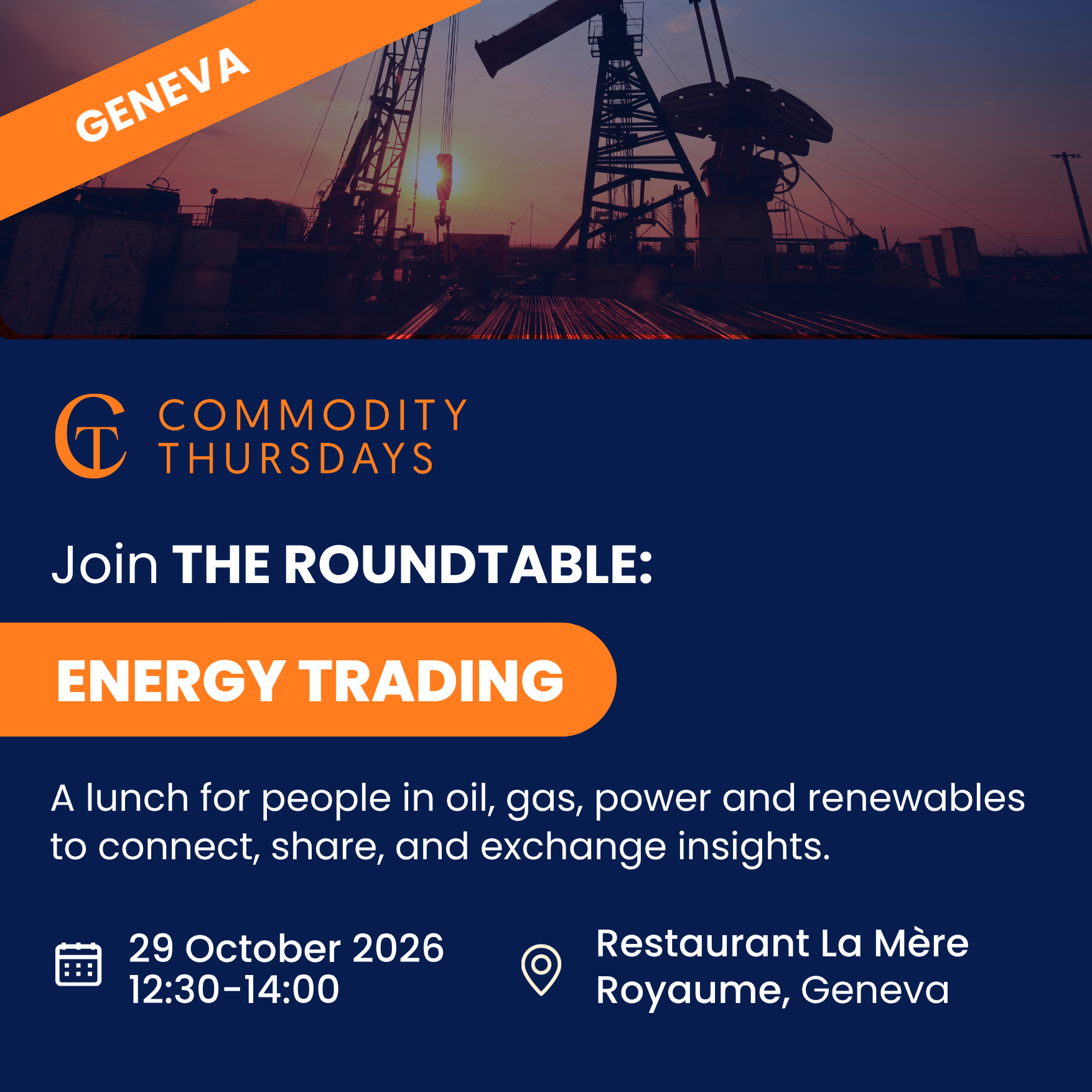 GENEVA

CT COMMODITY THURSDAYS

Join THE ROUNDTABLE:

ENERGY TRADING

A lunch for people in oil, gas, power and renewables to connect, share, and exchange insights.

29 October 2026
12:30-14:00

Restaurant La Mère Royaume, Geneva